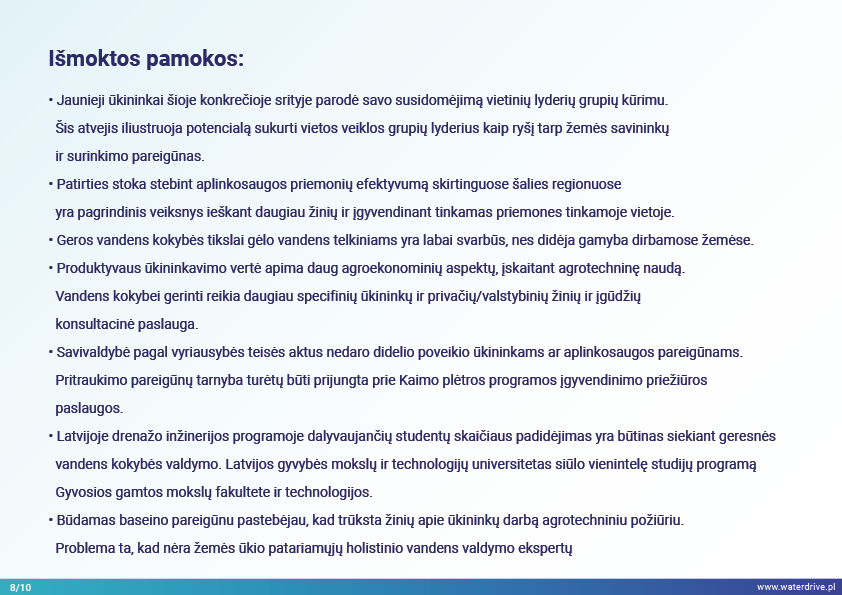 Išmoktos pamokos:

• Jaunieji ūkininkai šioje konkrečioje srityje parodė savo susidomėjimą vietinių lyderių grupių kūrimu. Šis atvejis iliustruoja potencialą sukurti vietos veiklos grupių lyderius kaip ryšį tarp žemės savininkų ir surinkimo pareigūnas.

• Patirties stoka stebint aplinkosaugos priemonių efektyvumą skirtinguose šalies regionuose yra pagrindinis veiksnys ieškant daugiau žinių ir įgyvendinant tinkamas priemones tinkamoje vietoje.

• Geros vandens kokybės tikslai gėlo vandens telkiniams yra labai svarbūs, nes didėja gamyba dirbamose žemėse.

• Produktyvaus ūkininkavimo vertė apima daug agroekonominių aspektų, įskaitant agrotechninę naudą. Vandens kokybei gerinti reikia daugiau specifinių ūkininkų ir privačių/valstybinių žinių ir įgūdžių konsultacinė paslauga.

• Savivaldybė pagal vyriausybės teisės aktus nedaro didelio poveikio ūkininkams ar aplinkosaugos pareigūnams. Pritraukimo pareigūnų tarnyba turėtų būti prijungta prie Kaimo plėtros programos įgyvendinimo priežiūros paslaugos.

• Latvijoje drenažo inžinerijos programoje dalyvaujančių studentų skaičiaus padidėjimas yra būtinas siekiant geresnės vandens kokybės valdymo. Latvijos gyvybės mokslų ir technologijų universitetas siūlo vienintelę studijų programą Gyvosios gamtos mokslų fakultete ir technologijos.

• Būdamas baseino pareigūnu pastebėjau, kad trūksta žinių apie ūkininkų darbą agrotechniniu požiūriu. Problema ta, kad nėra žemės ūkio patariamųjų holistinio vandens valdymo ekspertų

8/10

www.waterdrive.pl